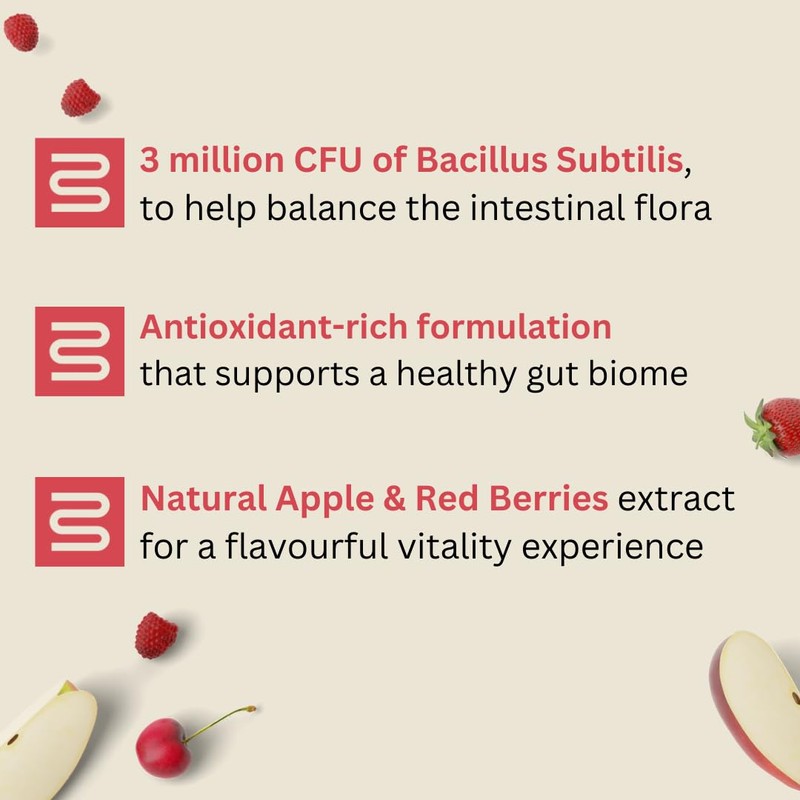 3 million CFU of Bacillus Subtilis, to help balance the intestinal flora

Antioxidant-rich formulation that supports a healthy gut biome

Natural Apple & Red Berries extract for a flavourful vitality experience